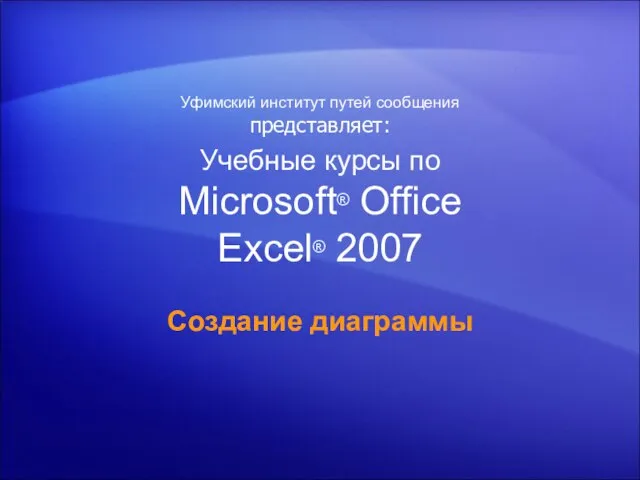 Уфимский институт путей сообщения представляет:

Учебные курсы по Microsoft® Office Excel® 2007

Создание диаграммы